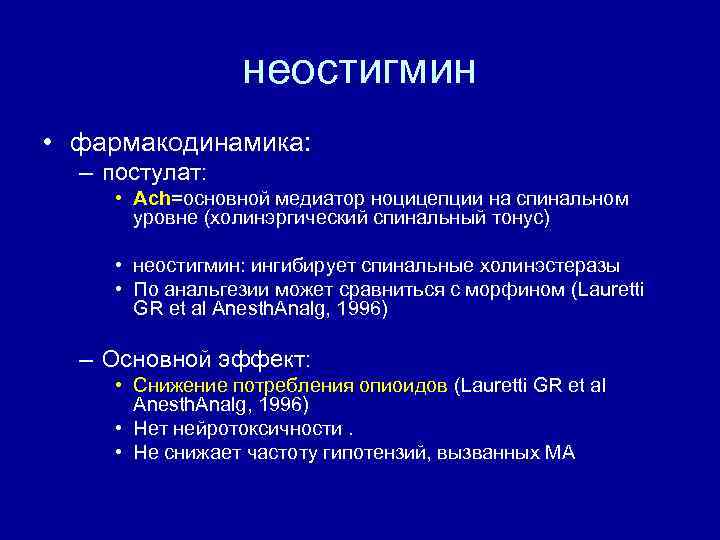 неостигмин

• фармакодинамика:
– постулат:
• Ach=основной медиатор ноцицепции на спинальном уровне (холинэргический спинальный тонус)

• неостигмин: ингибирует спинальные холинэстеразы
• По анальгезии может сравниться с морфином (Lauretti GR et al AnesthAnalg, 1996)

– Основной эффект:
• Снижение потребления опиоидов (Lauretti GR et al AnesthAnalg, 1996)
• Нет нейротоксичности .
• Не снижает частоту гипотензий, вызванных МА